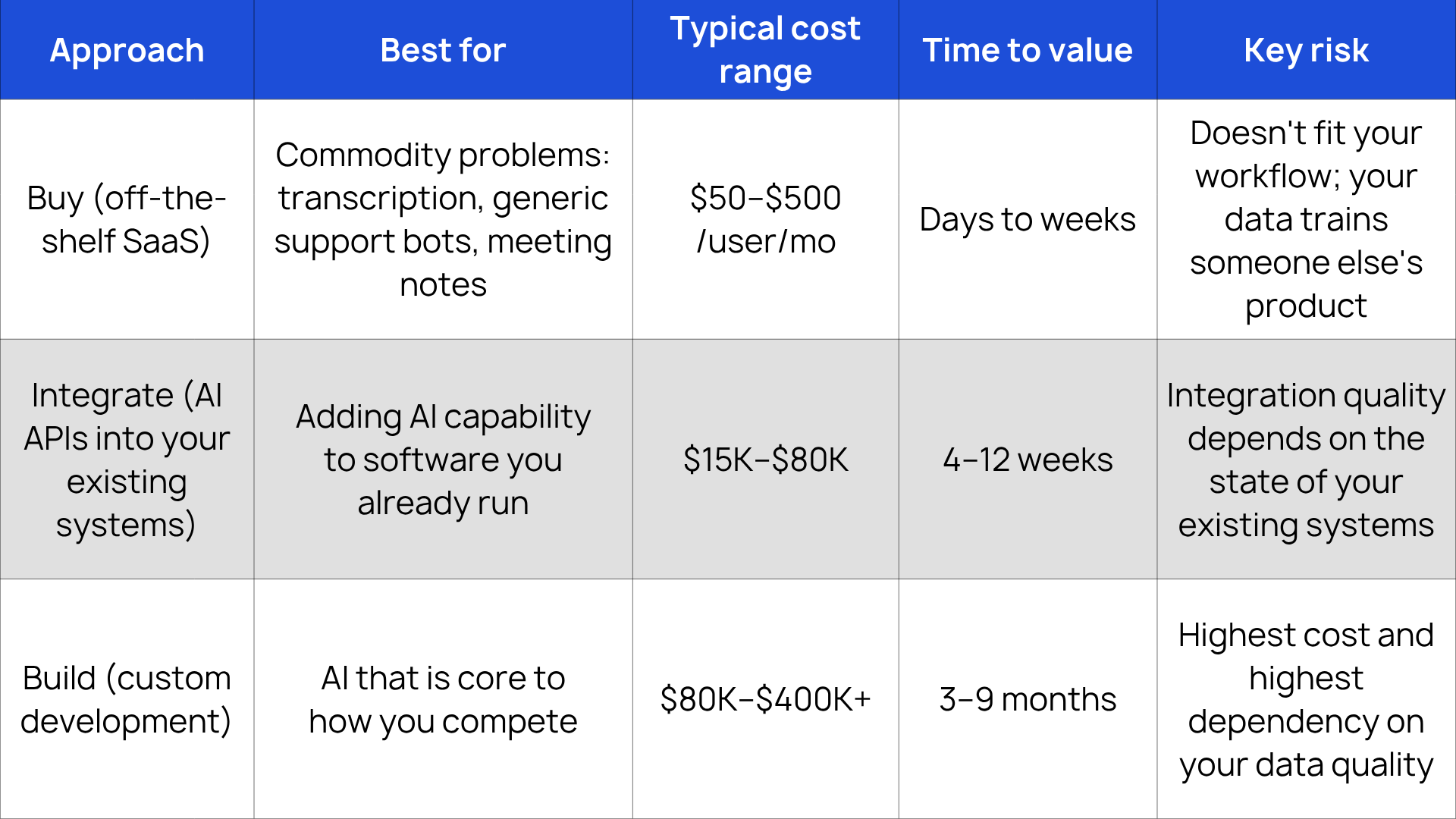 | Approach | Best for | Typical cost range | Time to value | Key risk |
|---|---|---|---|---|
| Buy (off-the-shelf SaaS) | Commodity problems: transcription, generic support bots, meeting notes | \$50–\$500 /user/mo | Days to weeks | Doesn't fit your workflow; your data trains someone else's product |
| Integrate (AI APIs into your existing systems) | Adding AI capability to software you already run | \$15K–\$80K | 4–12 weeks | Integration quality depends on the state of your existing systems |
| Build (custom development) | AI that is core to how you compete | \$80K–\$400K+ | 3–9 months | Highest cost and highest dependency on your data quality |